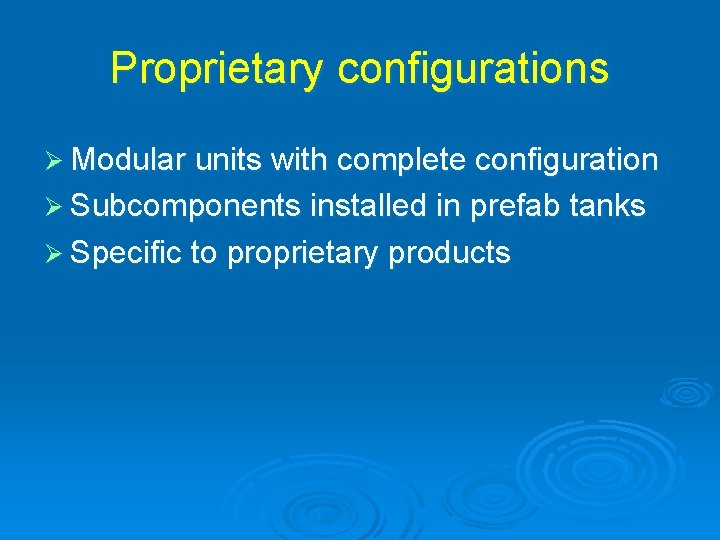 Proprietary configurations

➢ Modular units with complete configuration
➢ Subcomponents installed in prefab tanks
➢ Specific to proprietary products